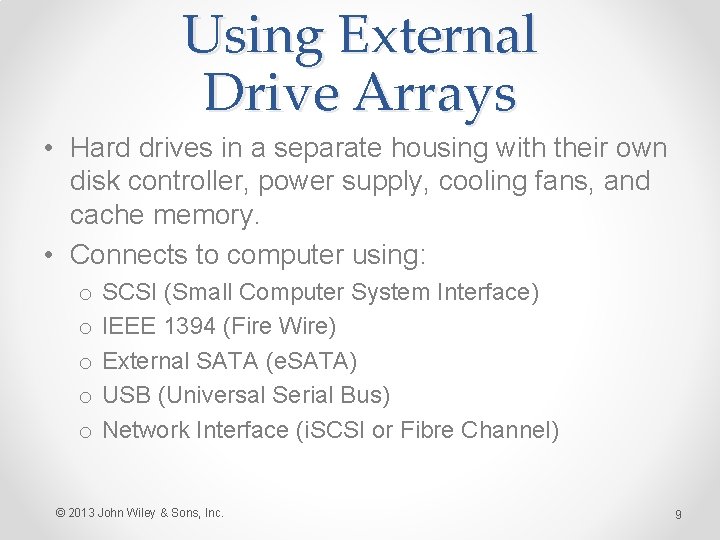 Using External Drive Arrays

• Hard drives in a separate housing with their own disk controller, power supply, cooling fans, and cache memory.
• Connects to computer using:
o SCSI (Small Computer System Interface)
o IEEE 1394 (Fire Wire)
o External SATA (eSATA)
o USB (Universal Serial Bus)
o Network Interface (iSCSI or Fibre Channel)

© 2013 John Wiley & Sons, Inc.

9